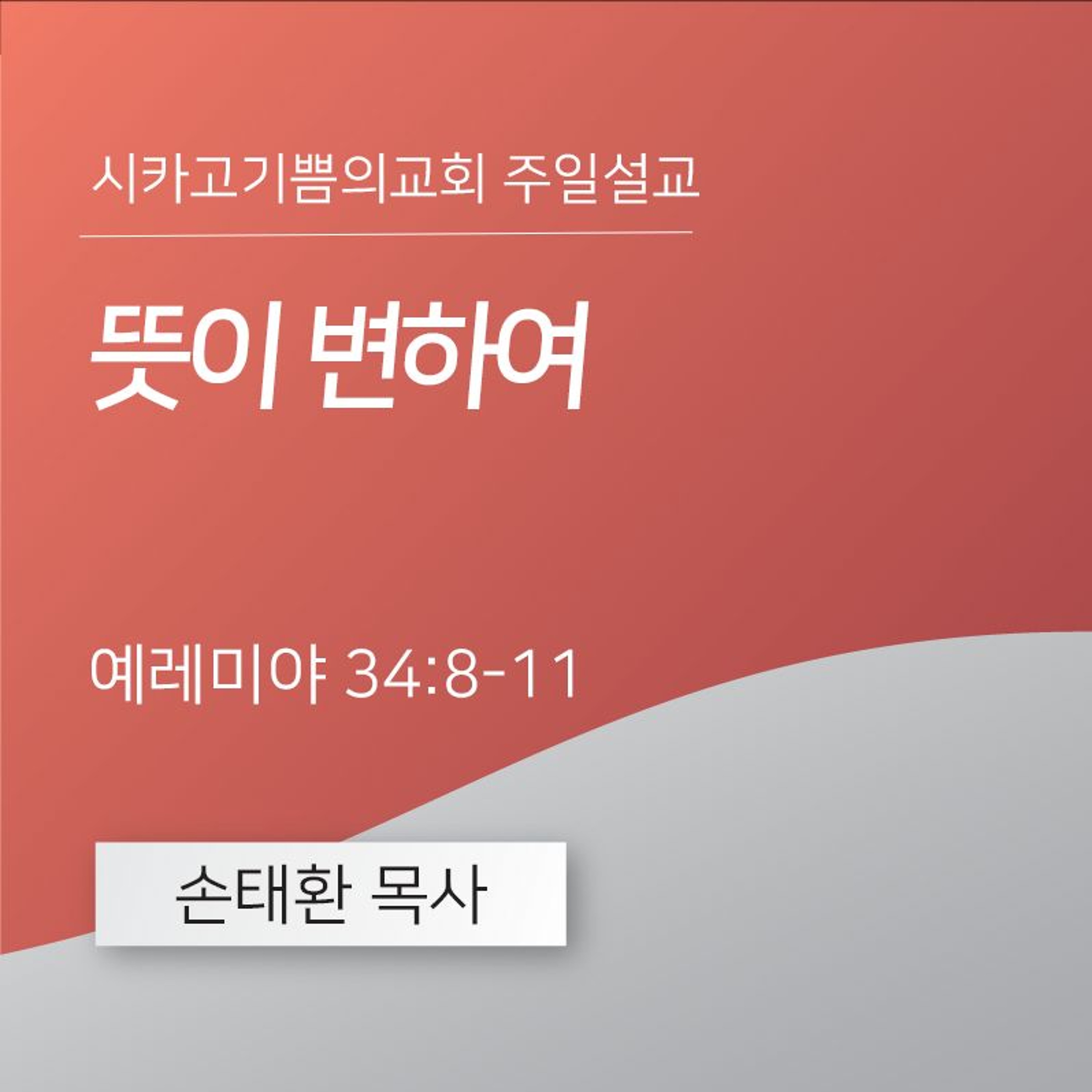 시카고기쁨의교회 주일설교

뜻이 변하여

예레미야 34:8-11

손태환 목사